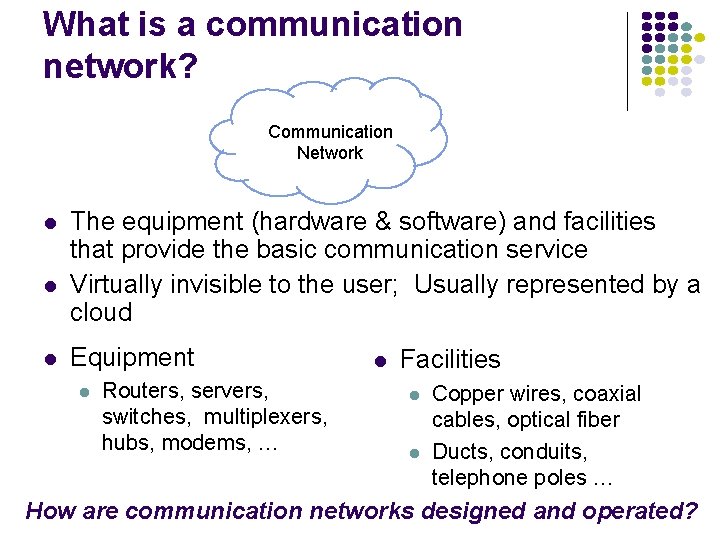 What is a communication network?

Communication Network

- The equipment (hardware & software) and facilities that provide the basic communication service
- Virtually invisible to the user; Usually represented by a cloud

- Equipment
  - Routers, servers, switches, multiplexers, hubs, modems, …

- Facilities
  - Copper wires, coaxial cables, optical fiber
  - Ducts, conduits, telephone poles …

How are communication networks designed and operated?